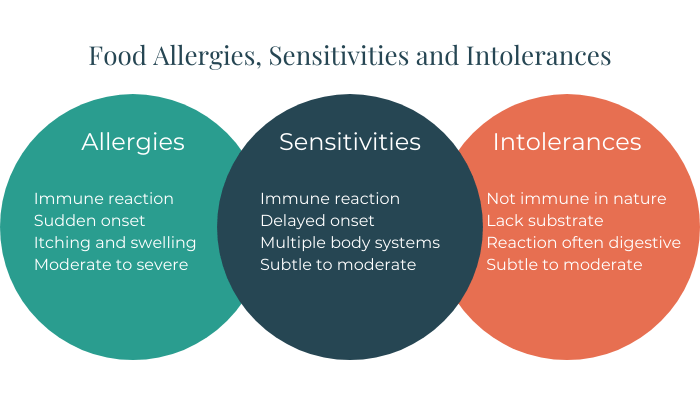 Food Allergies, Sensitivities and Intolerances

Allergies

Immune reaction
Sudden onset
Itching and swelling
Moderate to severe

Sensitivities

Immune reaction
Delayed onset
Multiple body systems
Subtle to moderate

Intolerances

Not immune in nature
Lack substrate
Reaction often digestive
Subtle to moderate